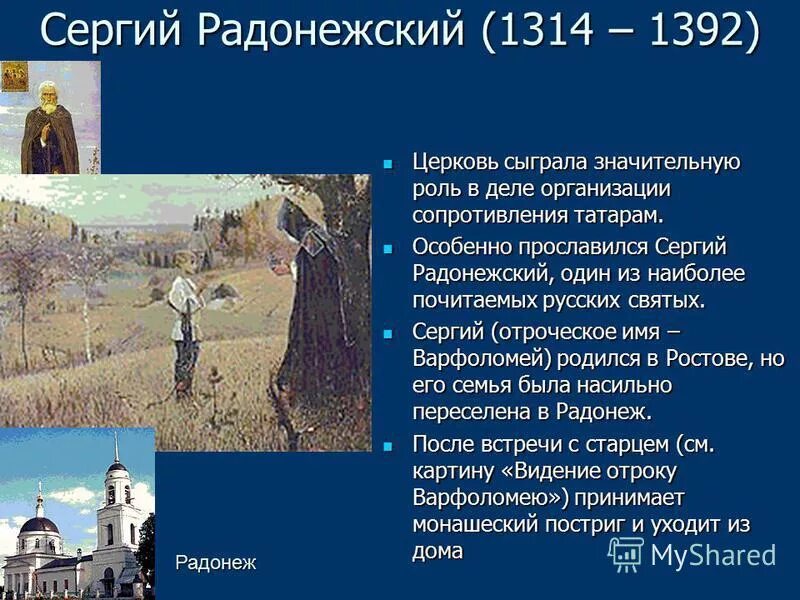 Сергий Радонежский (1314 – 1392)

- Церковь сыграла значительную роль в деле организации сопротивления татарам.
- Особенно прославился Сергий Радонежский, один из наиболее почитаемых русских святых.
- Сергий (отроческое имя – Варфоломей) родился в Ростове, но его семья была насильно переселена в Радонеж.
- После встречи с старцем (см. картину «Видение отроку Варфоломею») принимает монашеский постриг и уходит из дома

Радонеж

MyShared